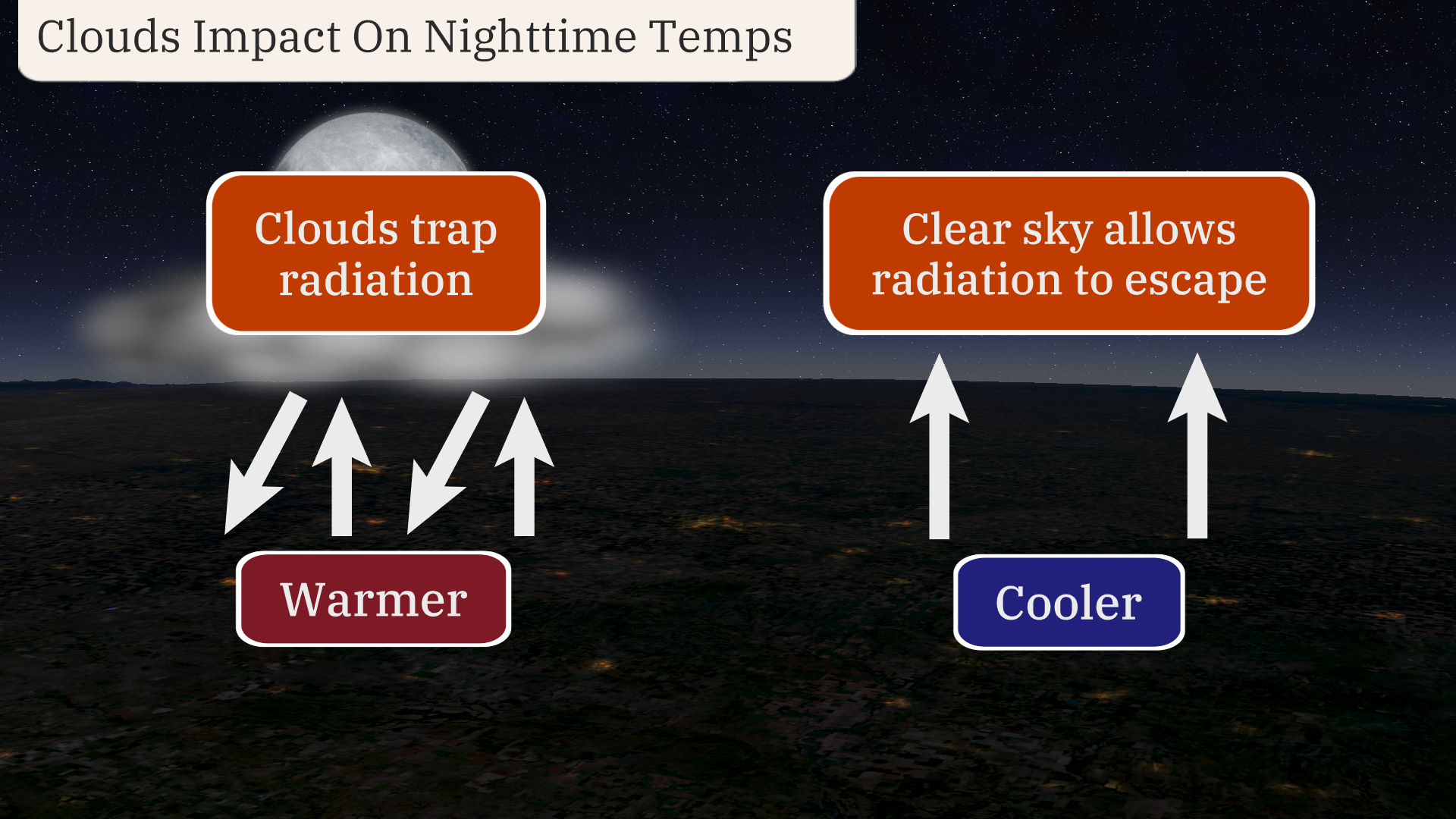 Clouds Impact On Nighttime Temps

Clouds trap radiation

Warmer

Clear sky allows radiation to escape

Cooler